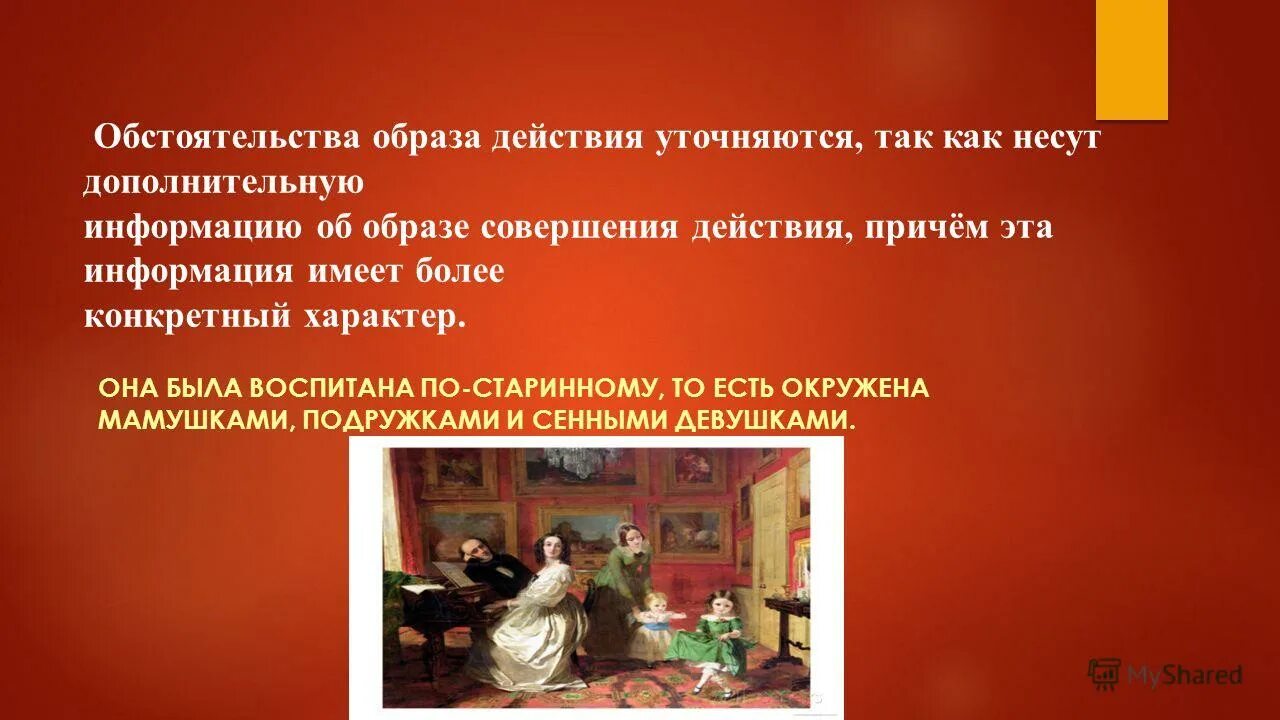 Обстоятельства образа действия уточняются, так как несут дополнительную информацию об образе совершения действия, причём эта информация имеет более конкретный характер.

ОНА БЫЛА ВОСПИТАНА ПО-СТАРИННОМУ, ТО ЕСТЬ ОКРУЖЕНА МАМУШКАМИ, ПОДРУЖКАМИ И СЕННЫМИ ДЕВУШКАМИ.

MyShared